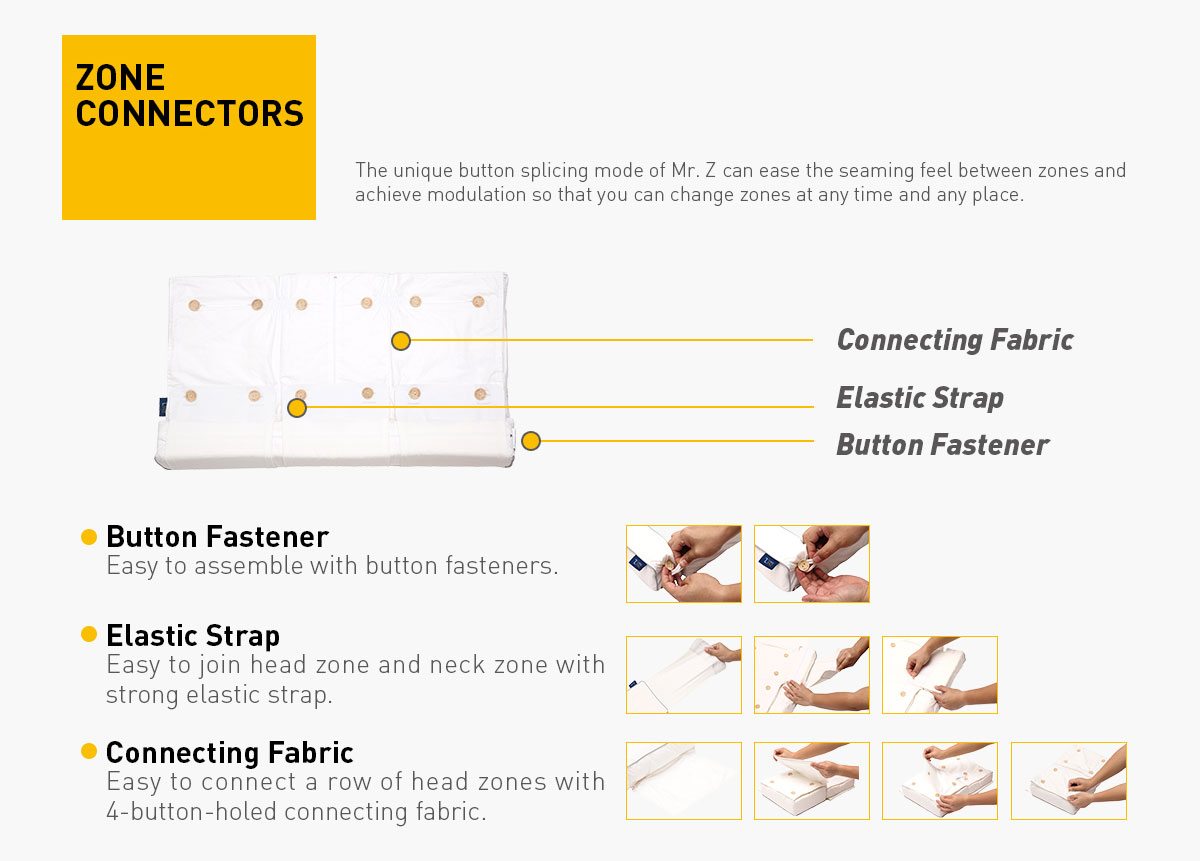 ZONE CONNECTORS

The unique button splicing mode of Mr. Z can ease the seaming feel between zones and achieve modulation so that you can change zones at any time and any place.

Connecting Fabric
Elastic Strap
Button Fastener

Button Fastener
Easy to assemble with button fasteners.

Elastic Strap
Easy to join head zone and neck zone with strong elastic strap.

Connecting Fabric
Easy to connect a row of head zones with 4-button-holed connecting fabric.